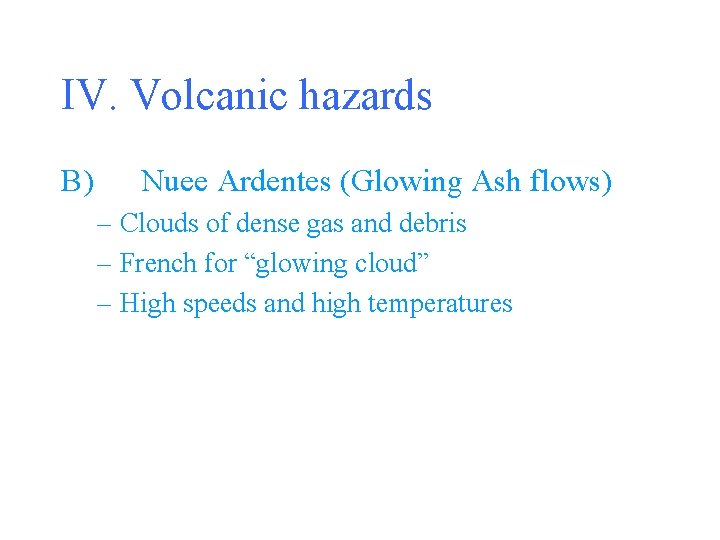 IV. Volcanic hazards

B) Nuee Ardentes (Glowing Ash flows)

– Clouds of dense gas and debris
– French for “glowing cloud”
– High speeds and high temperatures